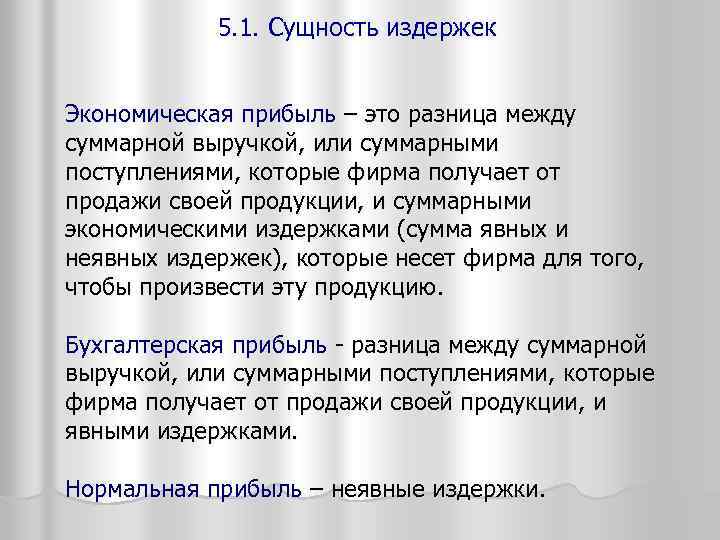 5.1. Сущность издержек

Экономическая прибыль – это разница между суммарной выручкой, или суммарными поступлениями, которые фирма получает от продажи своей продукции, и суммарными экономическими издержками (сумма явных и неявных издержек), которые несет фирма для того, чтобы произвести эту продукцию.

Бухгалтерская прибыль - разница между суммарной выручкой, или суммарными поступлениями, которые фирма получает от продажи своей продукции, и явными издержками.

Нормальная прибыль – неявные издержки.